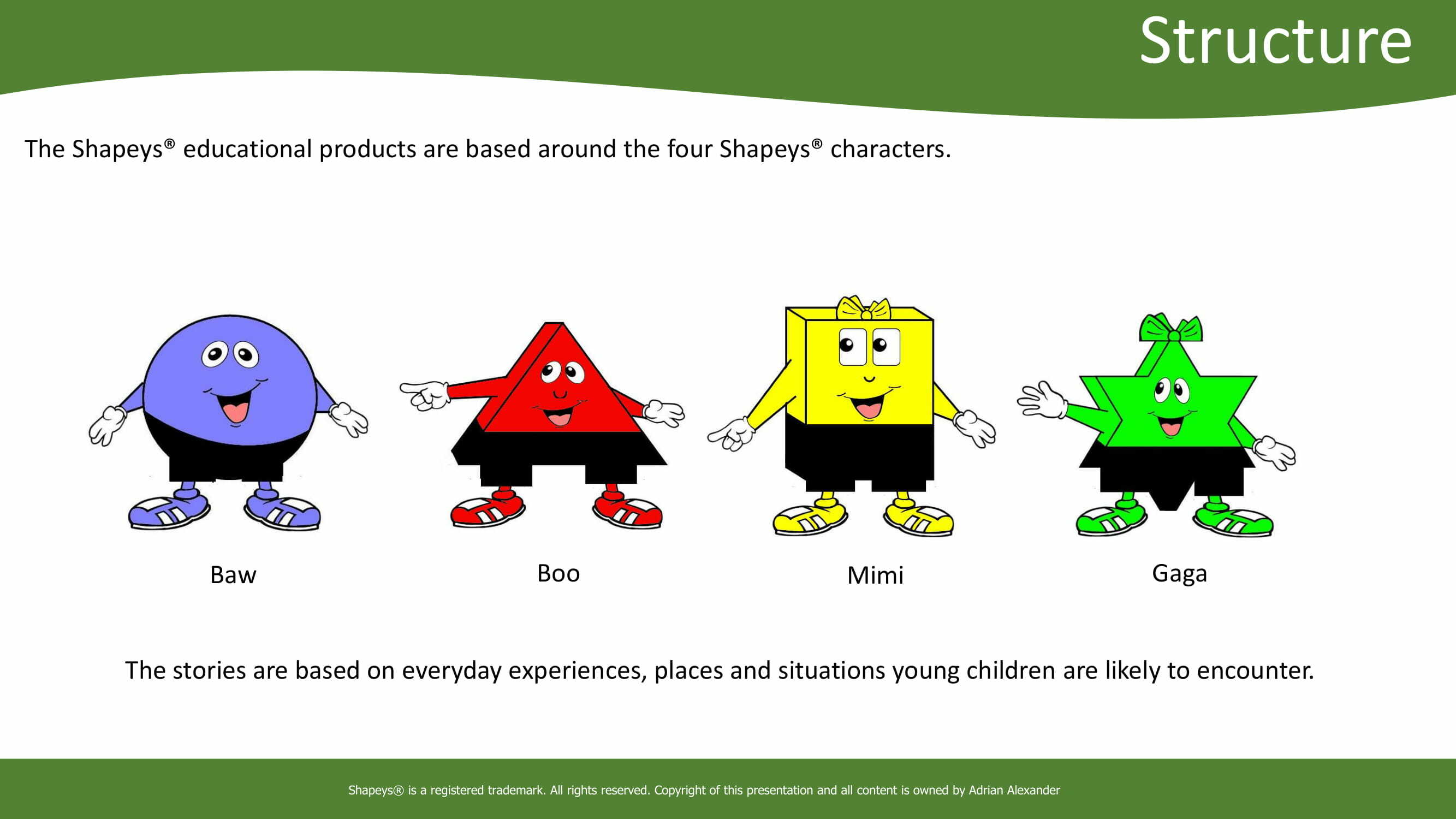 Structure

The Shapeys® educational products are based around the four Shapeys® characters.

Baw

Boo

Mimi

Gaga

The stories are based on everyday experiences, places and situations young children are likely to encounter.

Shapeys® is a registered trademark. All rights reserved. Copyright of this presentation and all content is owned by Adrian Alexander